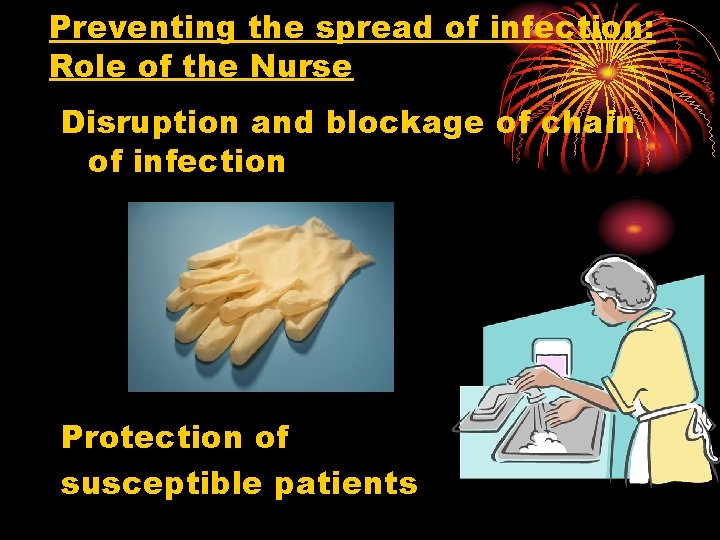 Preventing the spread of infection: Role of the Nurse

Disruption and blockage of chain of infection

Protection of susceptible patients